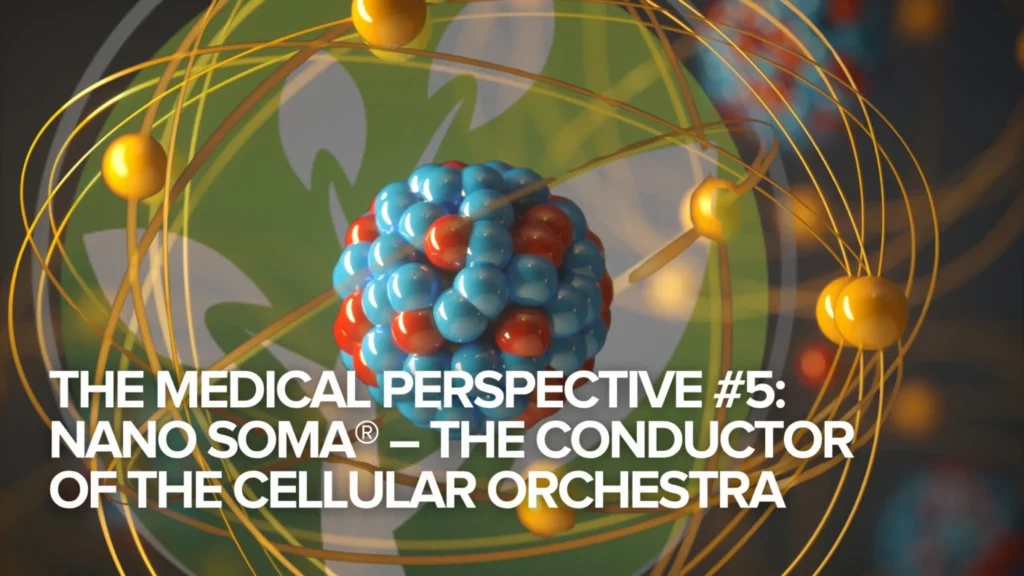 THE MEDICAL PERSPECTIVE #5: NANO SOMA® – THE CONDUCTOR OF THE CELLULAR ORCHESTRA